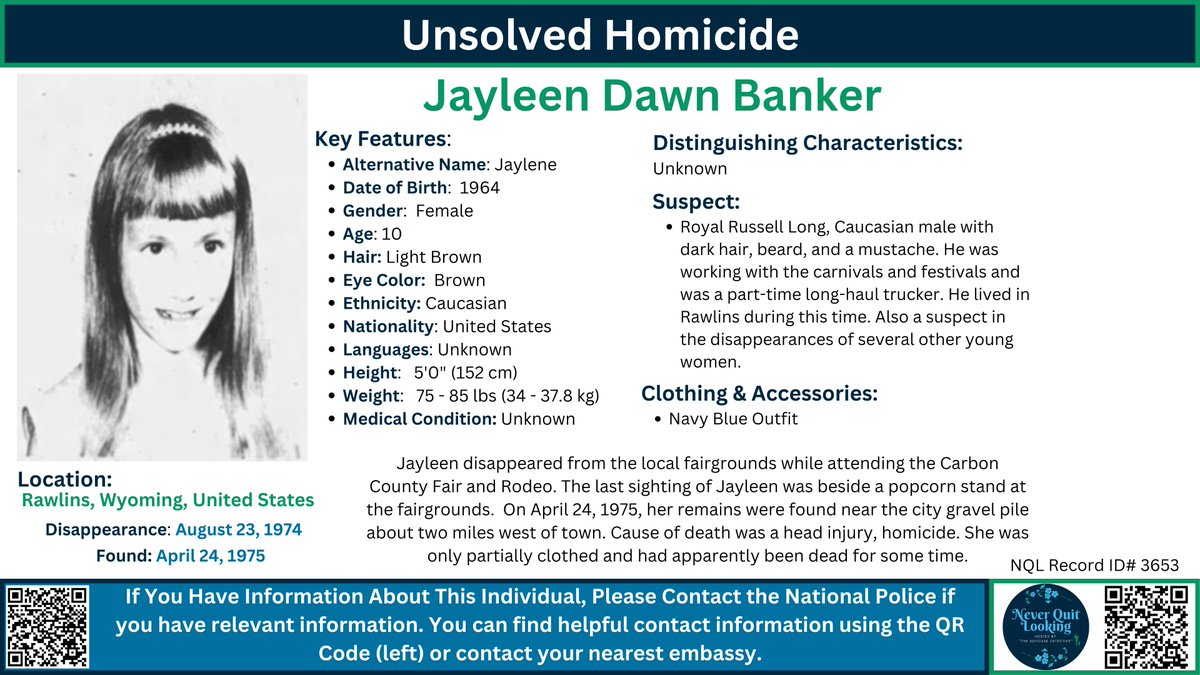 Unsolved Homicide

Jayleen Dawn Banker

Key Features:
- Alternative Name: Jaylene
- Date of Birth: 1964
- Gender: Female
- Age: 10
- Hair: Light Brown
- Eye Color: Brown
- Ethnicity: Caucasian
- Nationality: United States
- Languages: Unknown
- Height: 5'0" (152 cm)
- Weight: 75 - 85 lbs (34 - 37.8 kg)
- Medical Condition: Unknown

Distinguishing Characteristics:
Unknown

Suspect:
- Royal Russell Long, Caucasian male with dark hair, beard, and a mustache. He was working with the carnivals and festivals and was a part-time long-haul trucker. He lived in Rawlins during this time. Also a suspect in the disappearances of several other young women.

Clothing & Accessories:
- Navy Blue Outfit

Location:
Rawlins, Wyoming, United States
Disappearance: August 23, 1974
Found: April 24, 1975

Jayleen disappeared from the local fairgrounds while attending the Carbon County Fair and Rodeo. The last sighting of Jayleen was beside a popcorn stand at the fairgrounds. On April 24, 1975, her remains were found near the city gravel pile about two miles west of town. Cause of death was a head injury, homicide. She was only partially clothed and had apparently been dead for some time.

NQL Record ID# 3653

If You Have Information About This Individual, Please Contact the National Police if you have relevant information. You can find helpful contact information using the QR Code (left) or contact your nearest embassy.

Never Quit Looking
HOSTED BY "THE SUITCASE DETECTIVE"